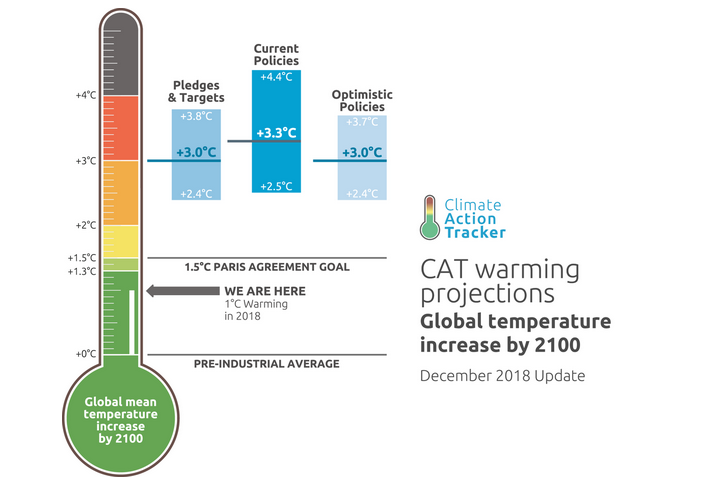 +4°C
+3°C
+2°C
+1.5°C
+1.3°C
+0°C

Global mean temperature increase by 2100

Pledges & Targets
+3.8°C
+3.0°C
+2.4°C

Current Policies
+4.4°C
+3.3°C
+2.5°C

Optimistic Policies
+3.7°C
+3.0°C
+2.4°C

1.5°C PARIS AGREEMENT GOAL

WE ARE HERE
1°C Warming in 2018

PRE-INDUSTRIAL AVERAGE

Climate Action Tracker

CAT warming projections
Global temperature increase by 2100
December 2018 Update